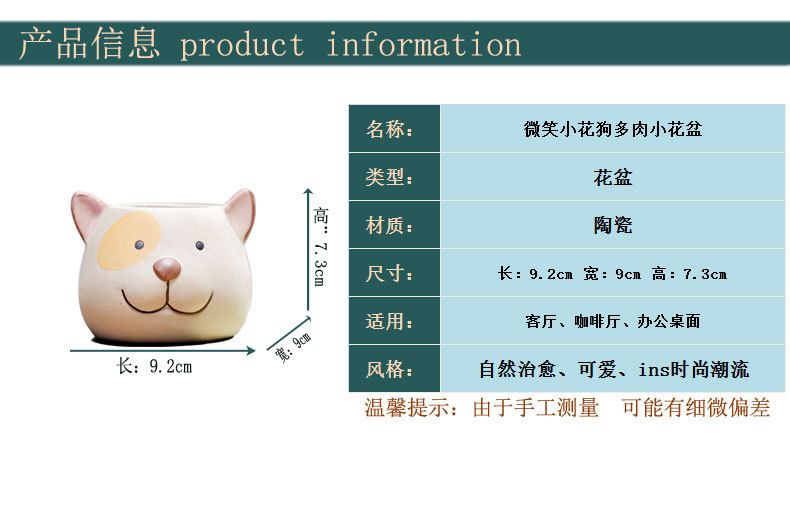 产品信息 product information

高：7.3cm

长：9.2cm

宽：9cm

| 名称： | 微笑小花狗多肉小花盆 |
|---|---|
| 类型： | 花盆 |
| 材质： | 陶瓷 |
| 尺寸： | 长：9.2cm 宽：9cm 高：7.3cm |
| 适用： | 客厅、咖啡厅、办公桌面 |
| 风格： | 自然治愈、可爱、ins时尚潮流 |

温馨提示：由于手工测量 可能有细微偏差